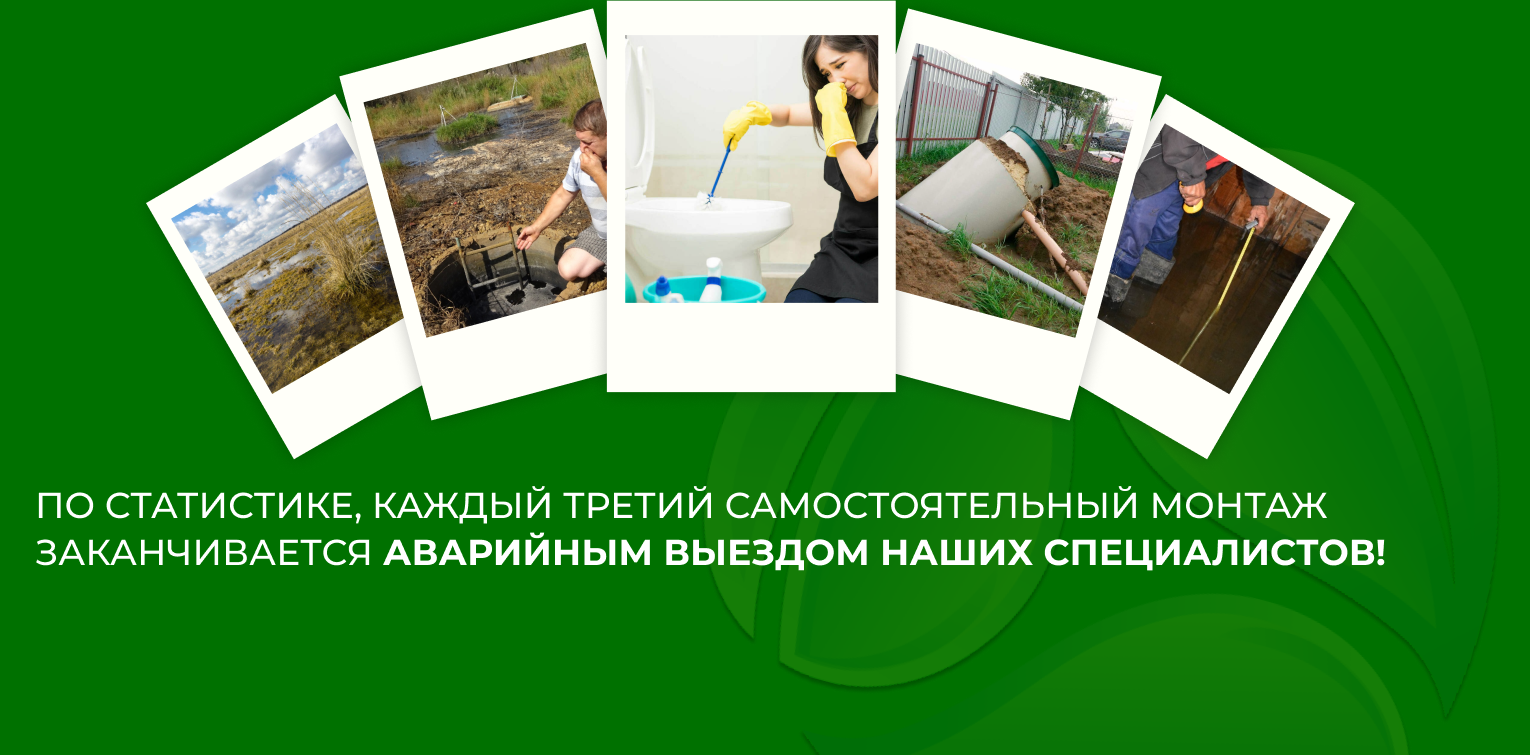 ПО СТАТИСТИКЕ, КАЖДЫЙ ТРЕТИЙ САМОСТОЯТЕЛЬНЫЙ МОНТАЖ ЗАКАНЧИВАЕТСЯ АВАРИЙНЫМ ВЫЕЗДОМ НАШИХ СПЕЦИАЛИСТОВ!